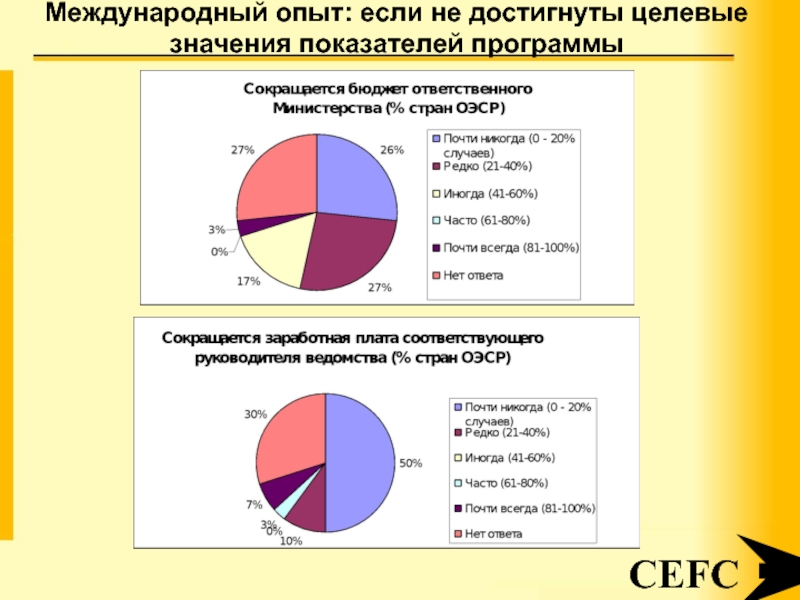 Международный опыт: если не достигнуты целевые значения показателей программы

Сокращается бюджет ответственного Министерства (% стран ОЭСР)

27%
26%
3%
0%
17%
27%

Почти никогда (0 - 20% случаев)
Редко (21-40%)
Иногда (41-60%)
Часто (61-80%)
Почти всегда (81-100%)
Нет ответа

Сокращается заработная плата соответствующего руководителя ведомства (% стран ОЭСР)

30%
50%
7%
3%
0%
10%

Почти никогда (0 - 20% случаев)
Редко (21-40%)
Иногда (41-60%)
Часто (61-80%)
Почти всегда (81-100%)
Нет ответа

CEFC